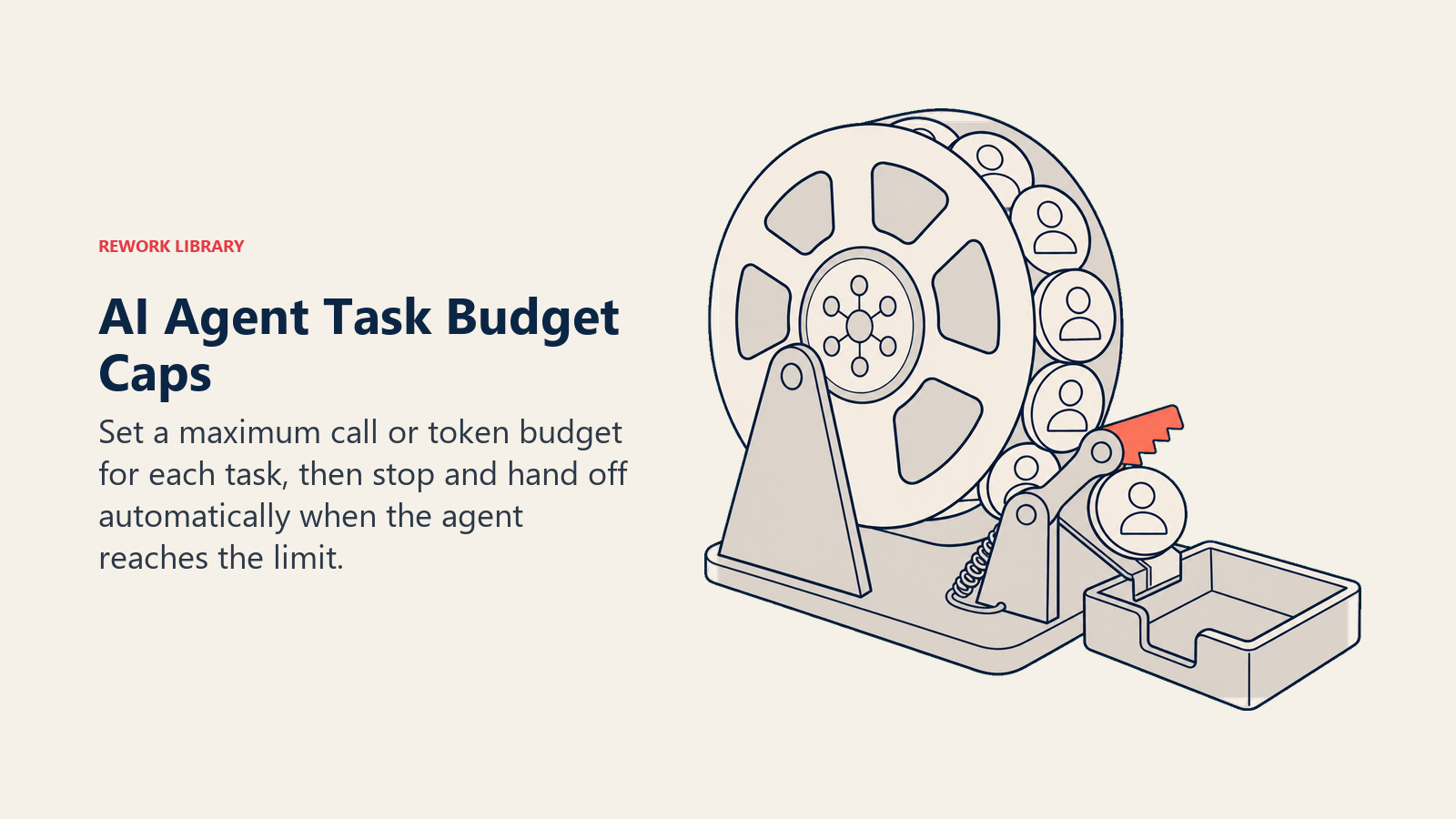 REWORK LIBRARY

AI Agent Task Budget Caps

Set a maximum call or token budget for each task, then stop and hand off automatically when the agent reaches the limit.